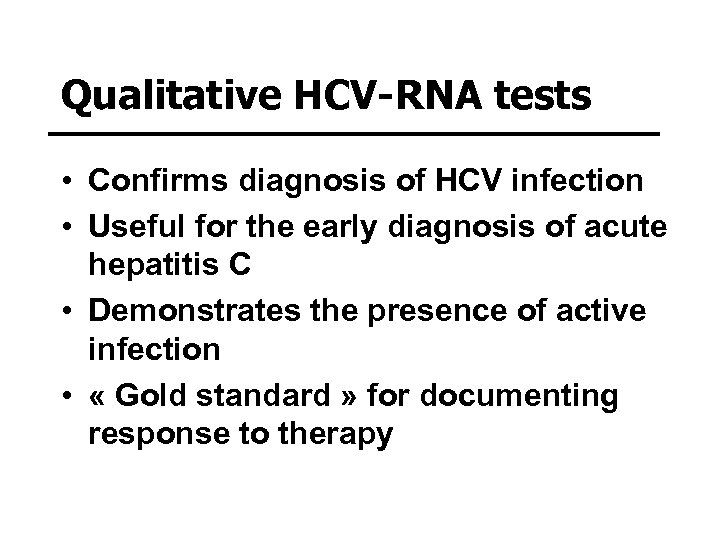 Qualitative HCV-RNA tests

• Confirms diagnosis of HCV infection
• Useful for the early diagnosis of acute hepatitis C
• Demonstrates the presence of active infection
• « Gold standard » for documenting response to therapy